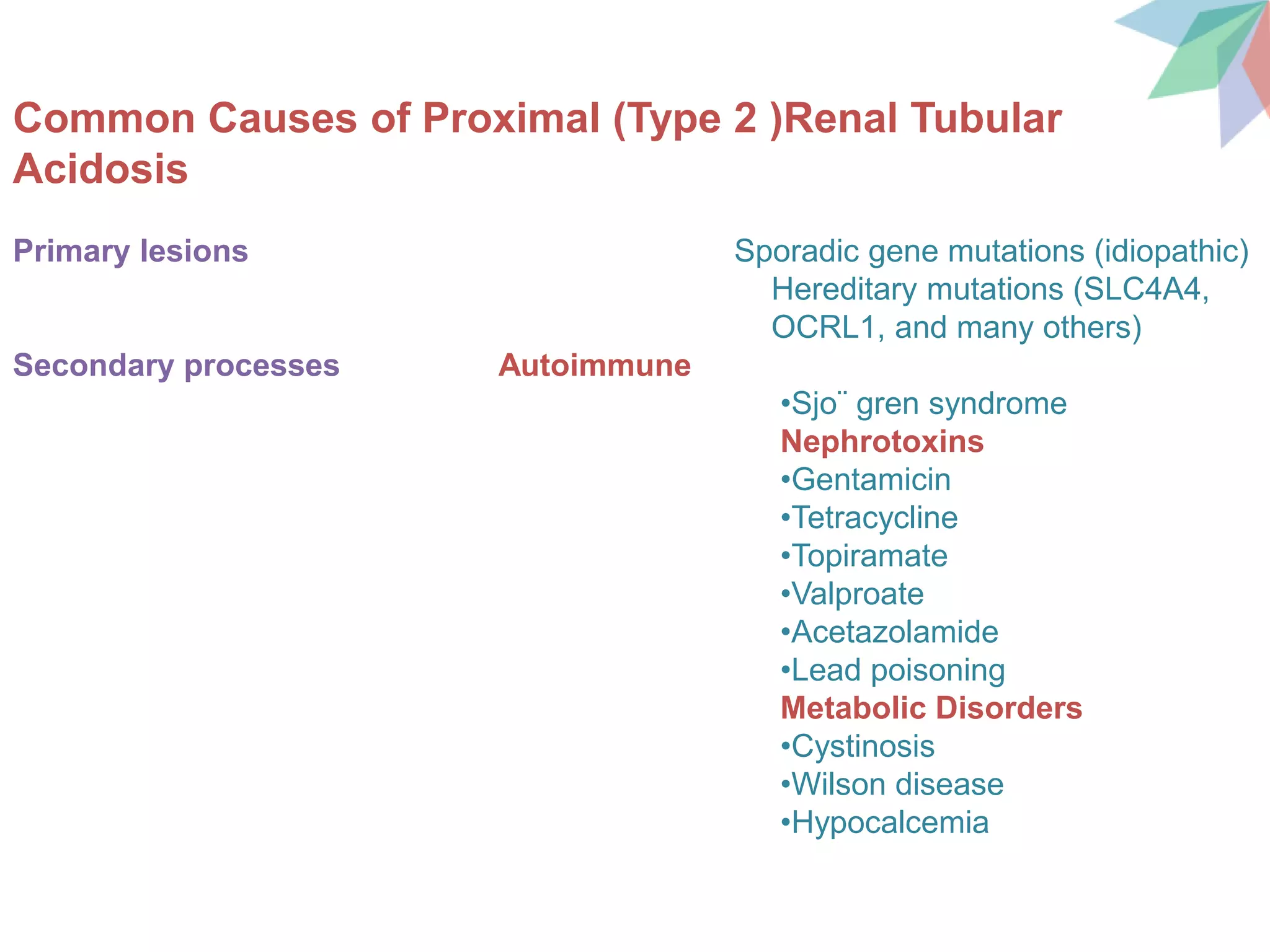 Common Causes of Proximal (Type 2 )Renal Tubular Acidosis

Primary lesions

Sporadic gene mutations (idiopathic)
Hereditary mutations (SLC4A4, OCRL1, and many others)

Secondary processes

Autoimmune

•Sjo¨ gren syndrome
Nephrotoxins
•Gentamicin
•Tetracycline
•Topiramate
•Valproate
•Acetazolamide
•Lead poisoning
Metabolic Disorders
•Cystinosis
•Wilson disease
•Hypocalcemia